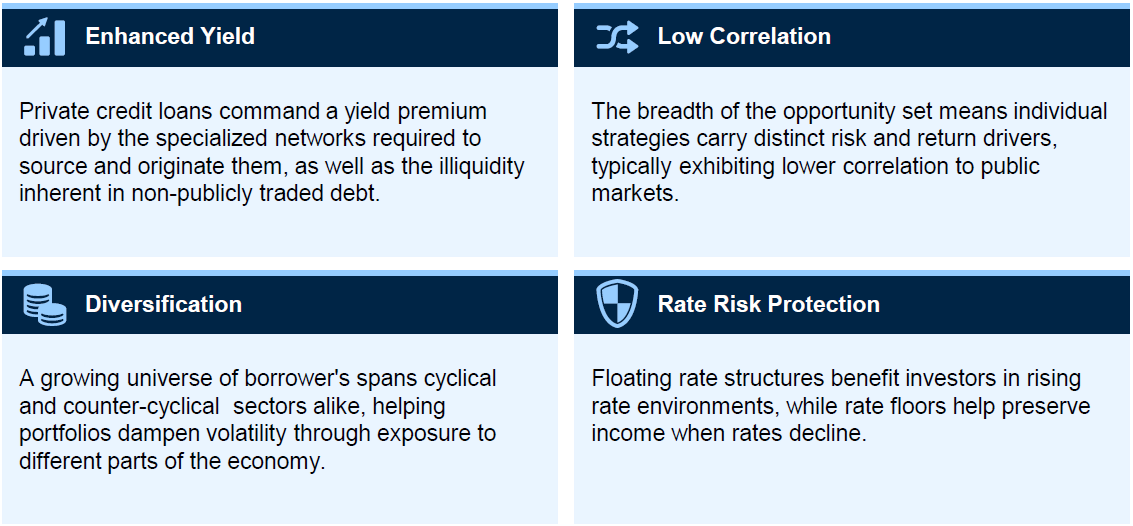 Enhanced Yield

Private credit loans command a yield premium driven by the specialized networks required to source and originate them, as well as the illiquidity inherent in non-publicly traded debt.

Low Correlation

The breadth of the opportunity set means individual strategies carry distinct risk and return drivers, typically exhibiting lower correlation to public markets.

Diversification

A growing universe of borrower's spans cyclical and counter-cyclical sectors alike, helping portfolios dampen volatility through exposure to different parts of the economy.

Rate Risk Protection

Floating rate structures benefit investors in rising rate environments, while rate floors help preserve income when rates decline.